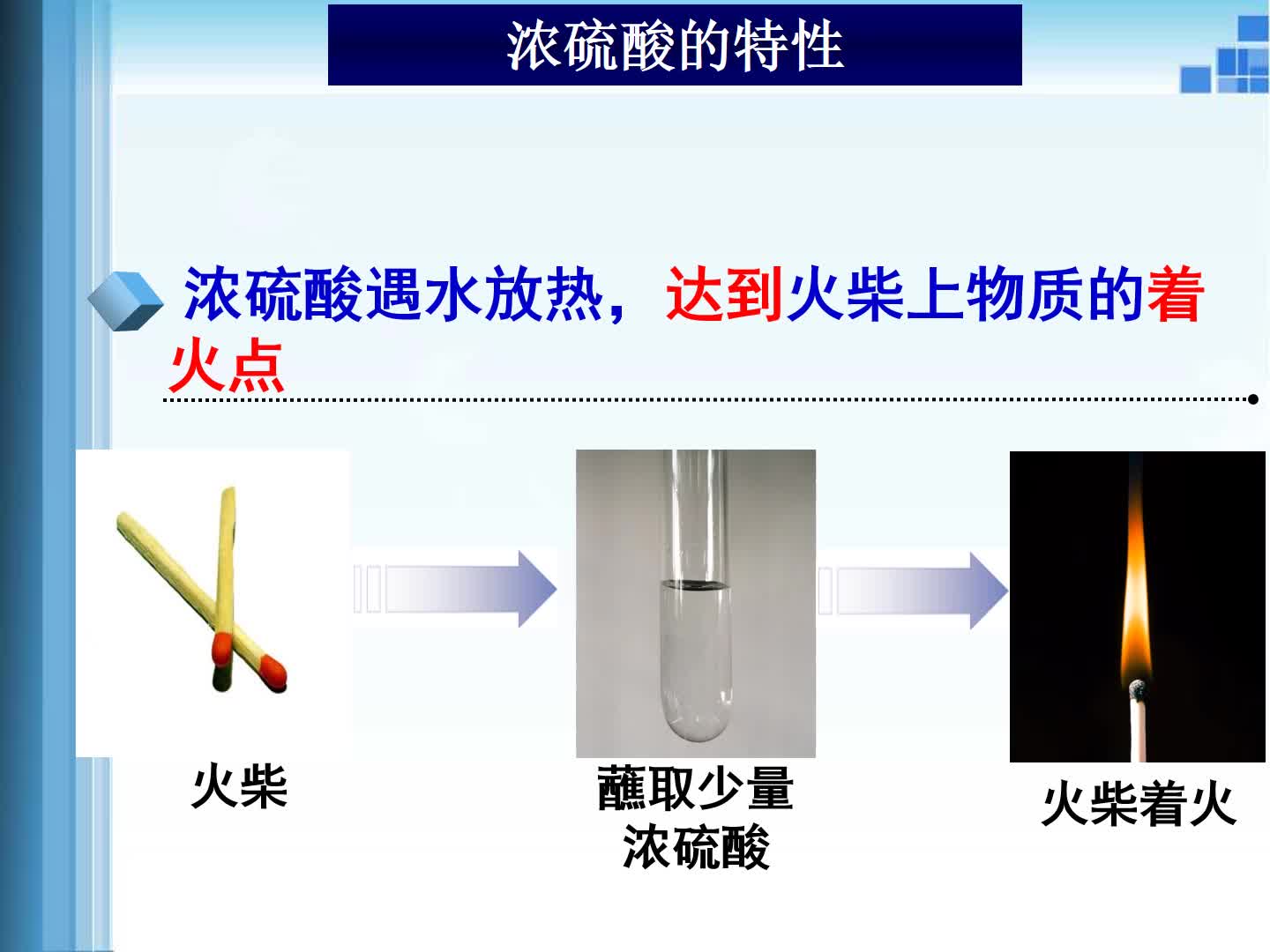 浓硫酸的特性

浓硫酸遇水放热，达到火柴上物质的着火点

火柴

蘸取少量浓硫酸

火柴着火